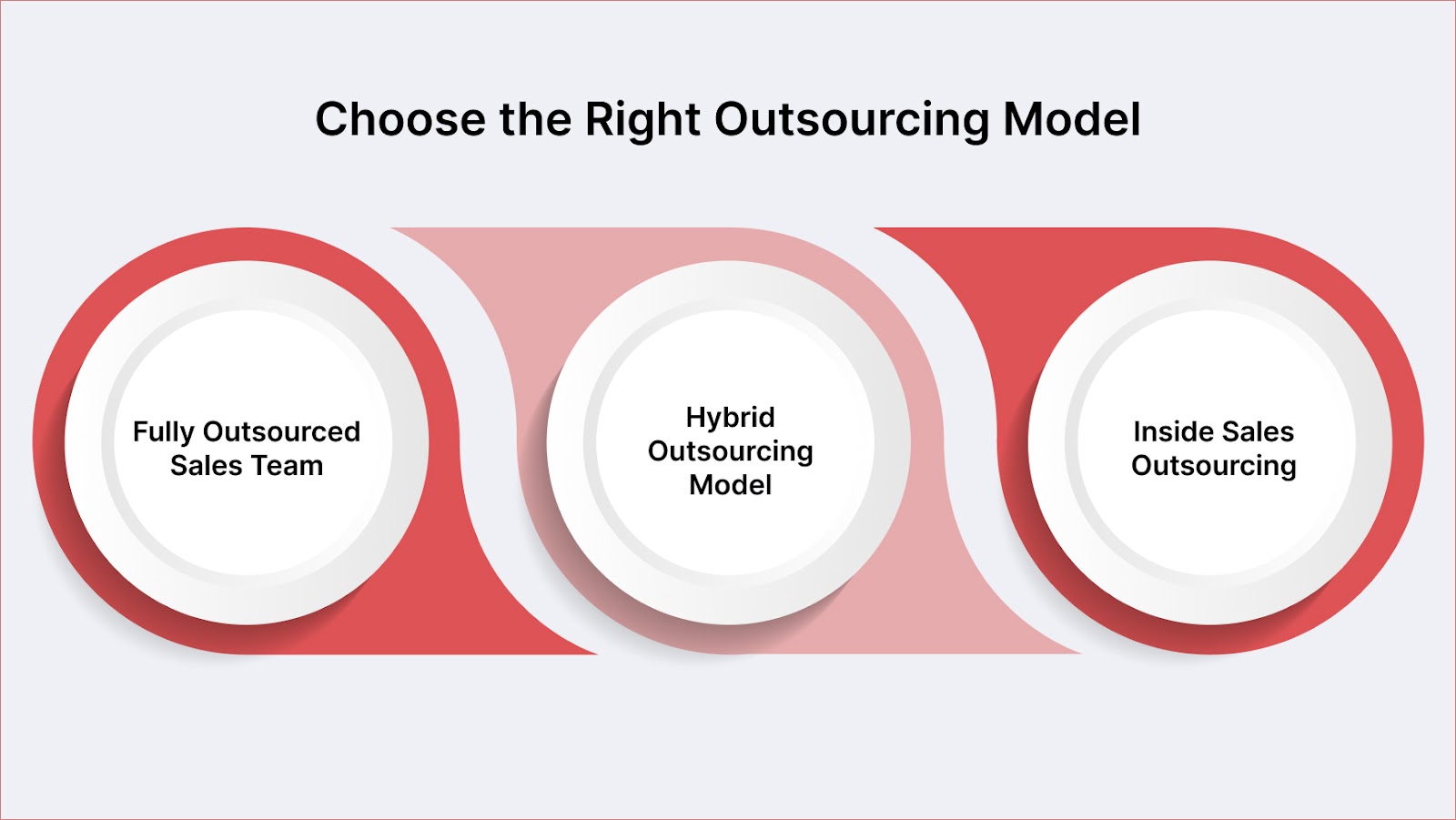 Choose the Right Outsourcing Model

Fully Outsourced Sales Team

Hybrid Outsourcing Model

Inside Sales Outsourcing